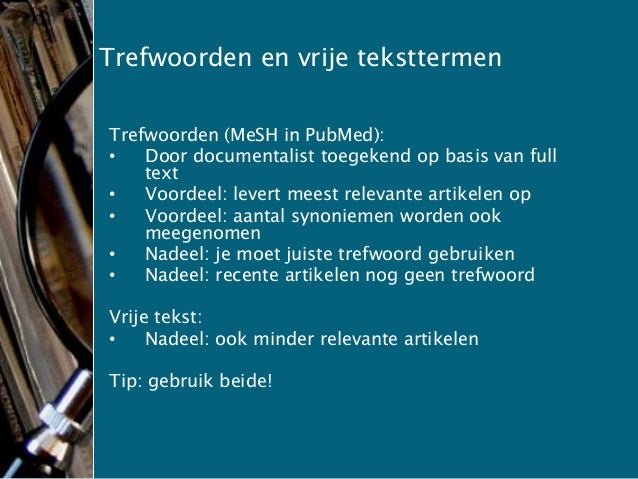 Trefwoorden en vrije teksttermen

Trefwoorden (MeSH in PubMed):
• Door documentalist toegekend op basis van full text
• Voordeel: levert meest relevante artikelen op
• Voordeel: aantal synoniemen worden ook meegenomen
• Nadeel: je moet juiste trefwoord gebruiken
• Nadeel: recente artikelen nog geen trefwoord

Vrije tekst:
• Nadeel: ook minder relevante artikelen

Tip: gebruik beide!